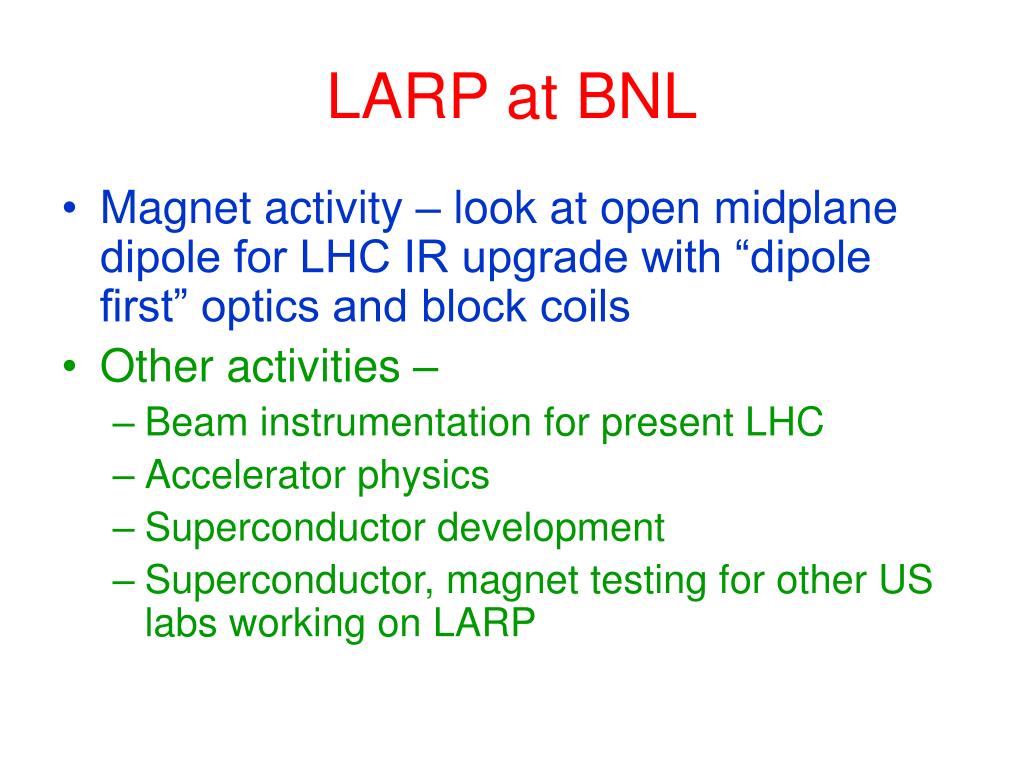 LARP at BNL

• Magnet activity – look at open midplane dipole for LHC IR upgrade with “dipole first” optics and block coils
• Other activities –
– Beam instrumentation for present LHC
– Accelerator physics
– Superconductor development
– Superconductor, magnet testing for other US labs working on LARP